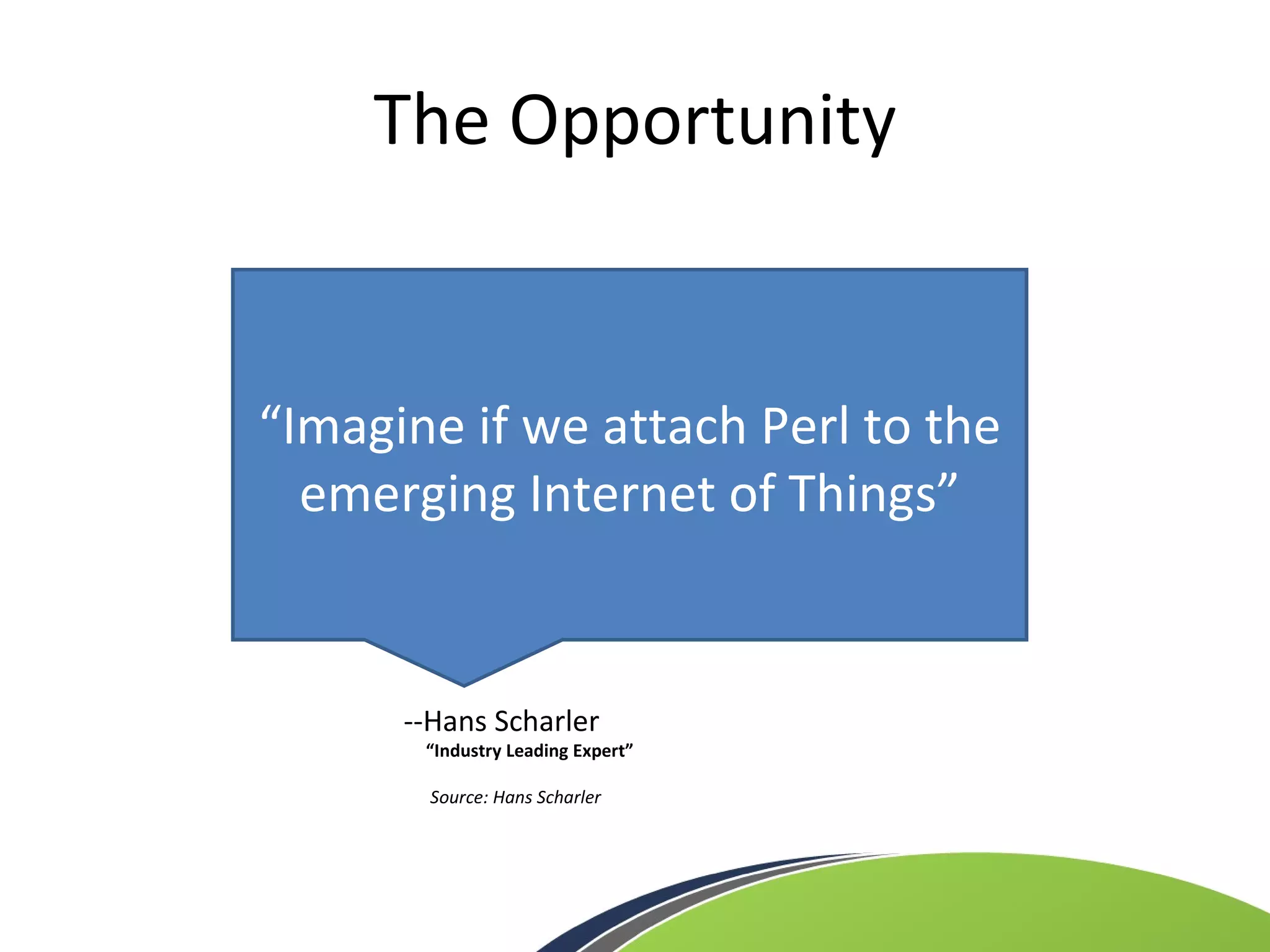 The Opportunity

“Imagine if we attach Perl to the emerging Internet of Things”

--Hans Scharler
“Industry Leading Expert”

Source: Hans Scharler